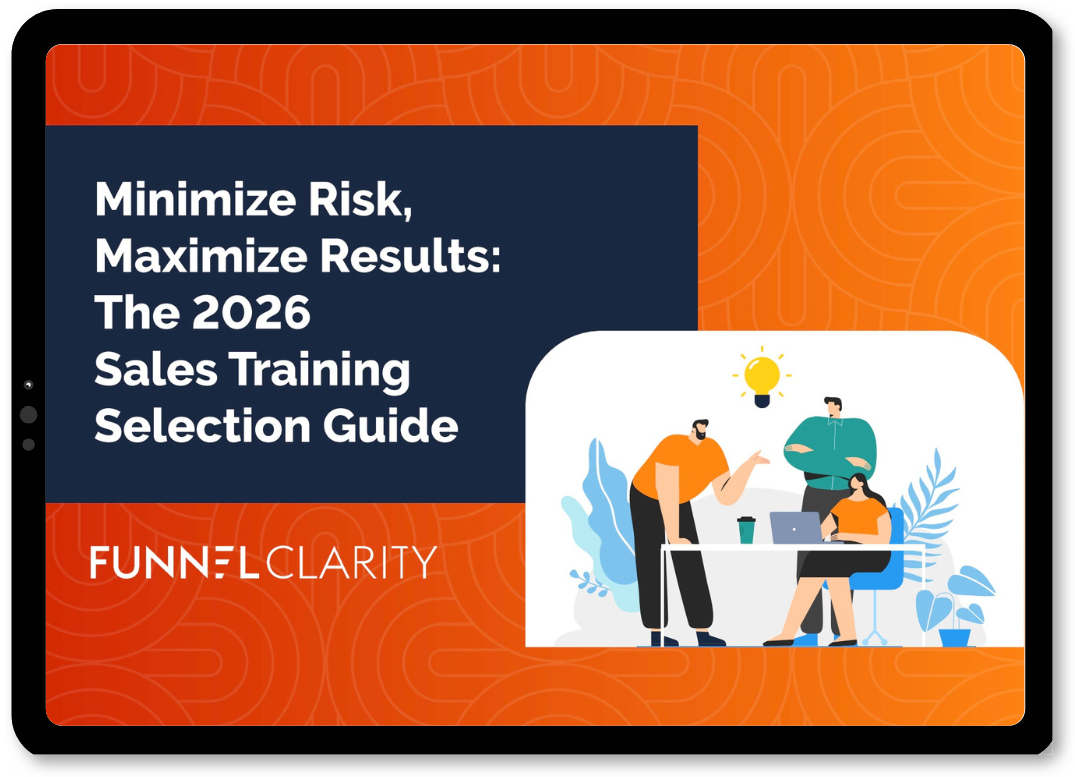 Minimize Risk, Maximize Results: The 2026 Sales Training Selection Guide

FUNNEL CLARITY